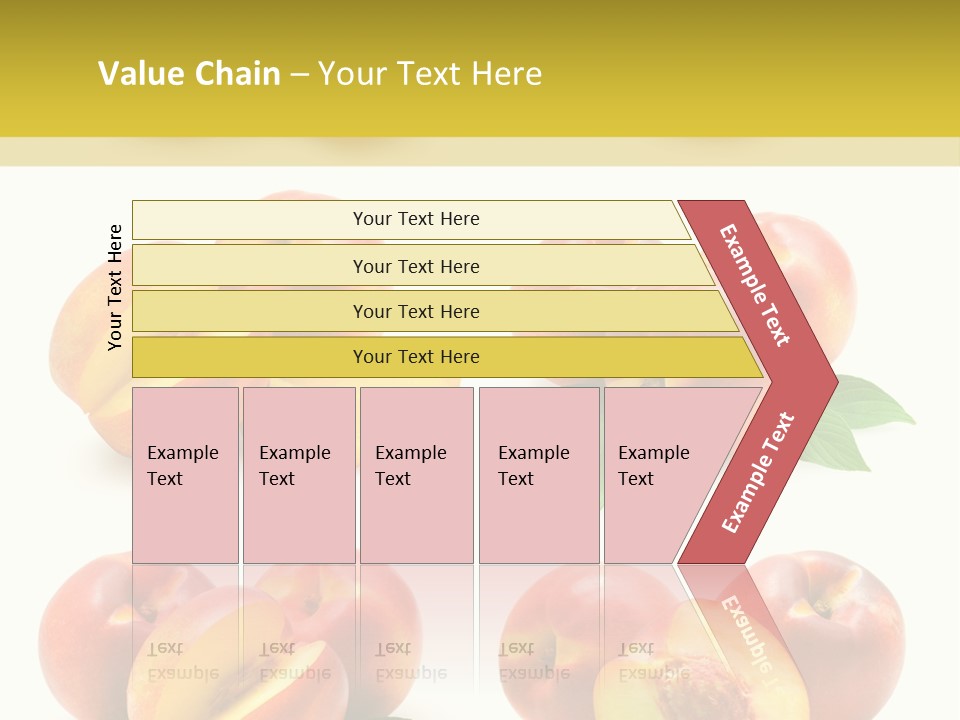 Value Chain – Your Text Here

Your Text Here

Your Text Here

Your Text Here

Your Text Here

Your Text Here

Example Text

Example Text

Example Text

Example Text

Example Text

Example Text

Example Text